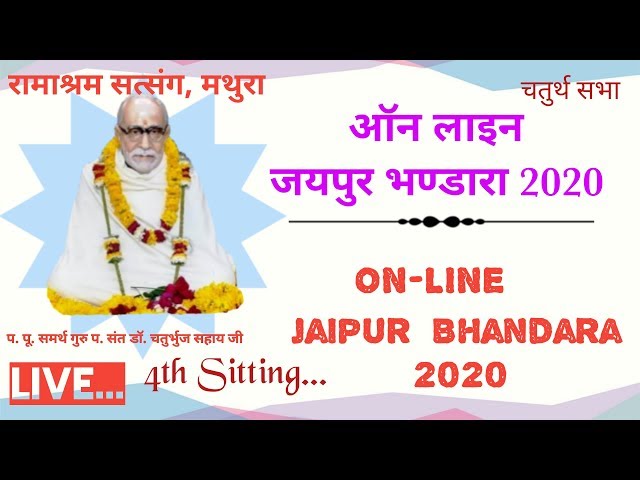 रामाश्रम सत्संग, मथुरा

चतुर्थ सभा

ऑन लाइन
जयपुर भण्डारा 2020

ON-LINE
JAIPUR BHANDARA
2020

प. पू. समर्थ गुरु प. संत डॉ. चतुर्भुज सहाय जी

LIVE...

4th Sitting...